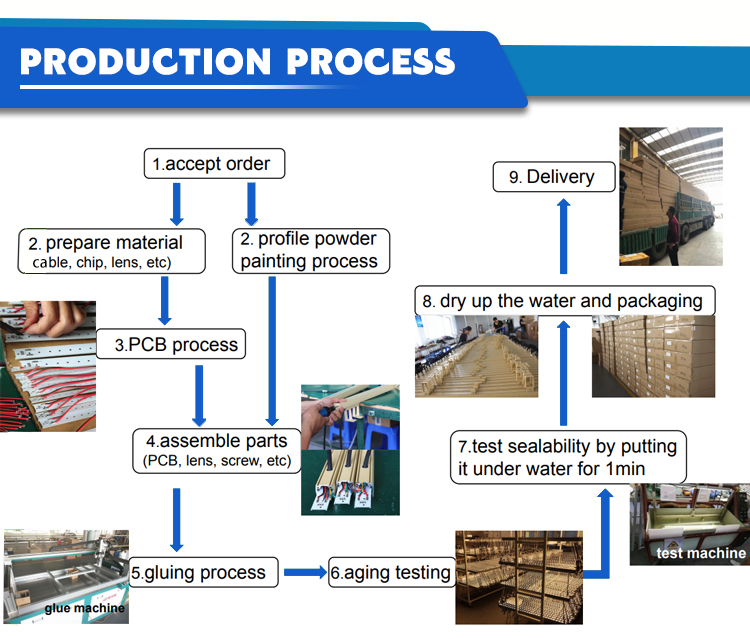 PRODUCTION PROCESS

1.accept order

2. prepare material
cable, chip, lens, etc)

2. profile powder painting process

3.PCB process

4.assemble parts
(PCB, lens, screw, etc)

5.gluing process

glue machine

6.aging testing

7.test sealability by putting it under water for 1min

test machine

8. dry up the water and packaging

9. Delivery